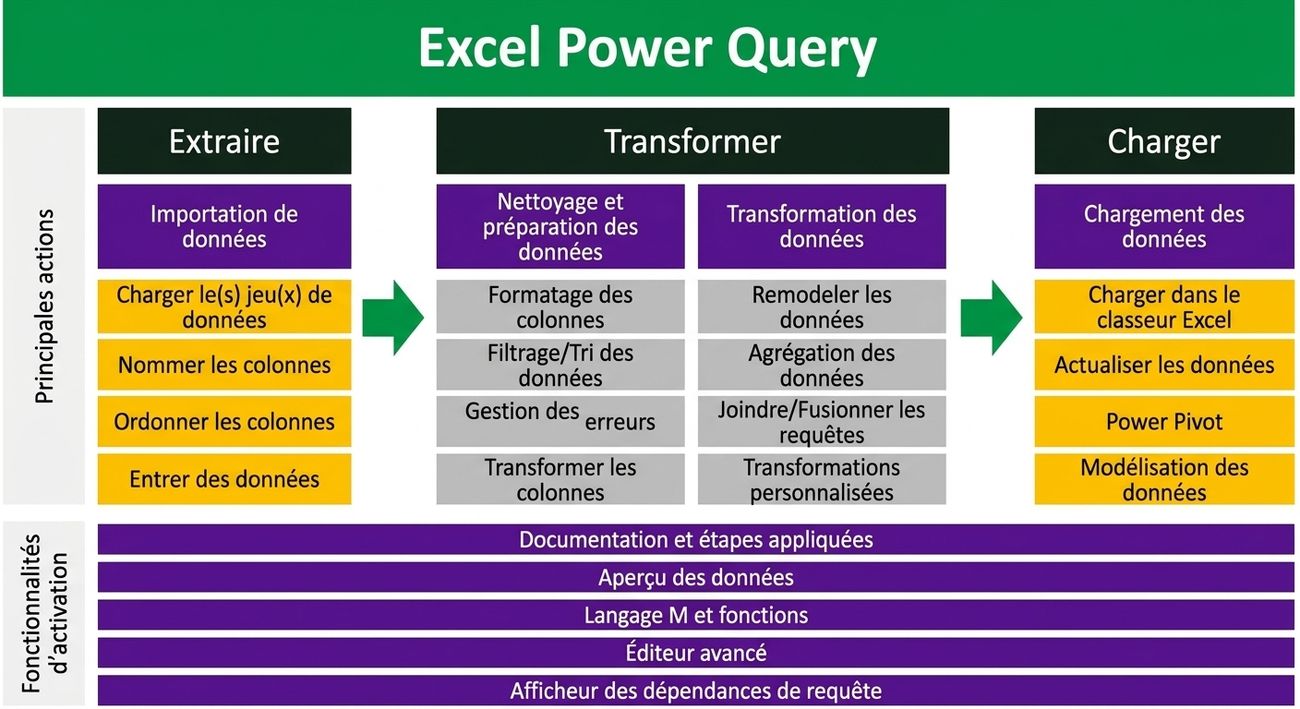 Excel Power Query

Principales actions

Extraire

Importation de données

Charger le(s) jeu(x) de données

Nommer les colonnes

Ordonner les colonnes

Entrer des données

Transformer

Nettoyage et préparation des données

Formatage des colonnes

Filtrage/Tri des données

Gestion des erreurs

Transformer les colonnes

Transformation des données

Remodeler les données

Agrégation des données

Joindre/Fusionner les requêtes

Transformations personnalisées

Charger

Chargement des données

Charger dans le classeur Excel

Actualiser les données

Power Pivot

Modélisation des données

Fonctionnalités d'activation

Documentation et étapes appliquées

Aperçu des données

Langage M et fonctions

Éditeur avancé

Afficheur des dépendances de requête